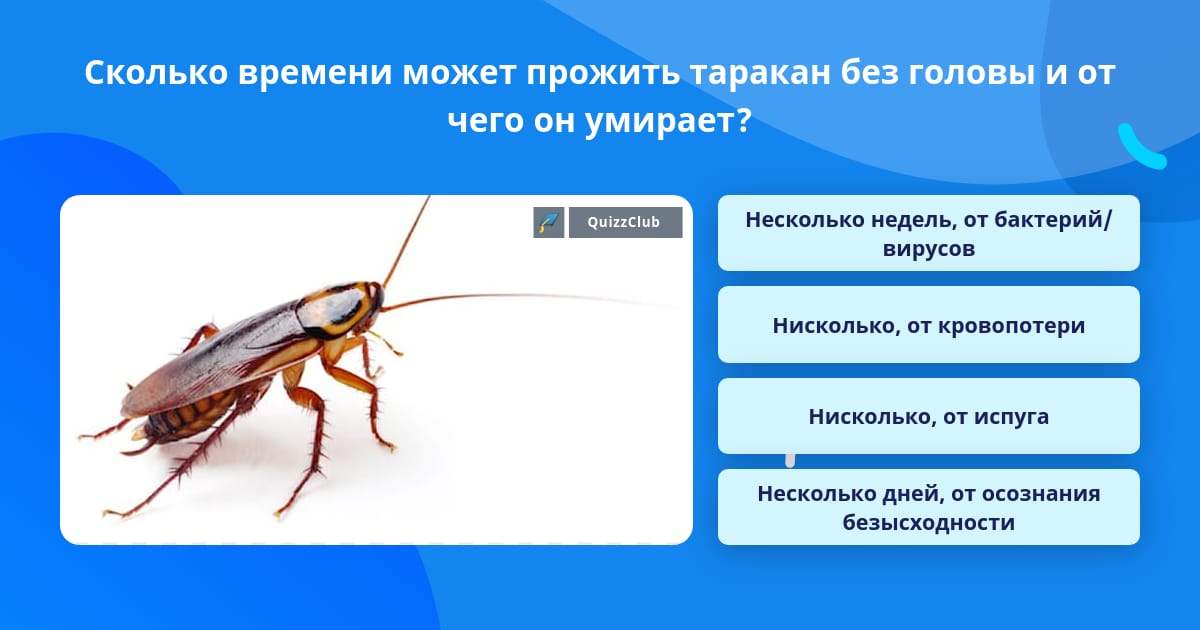 Сколько времени может прожить таракан без головы и от чего он умирает?

QuizzClub

Несколько недель, от бактерий/вирусов

Нисколько, от кровопотери

Нисколько, от испуга

Несколько дней, от осознания безысходности